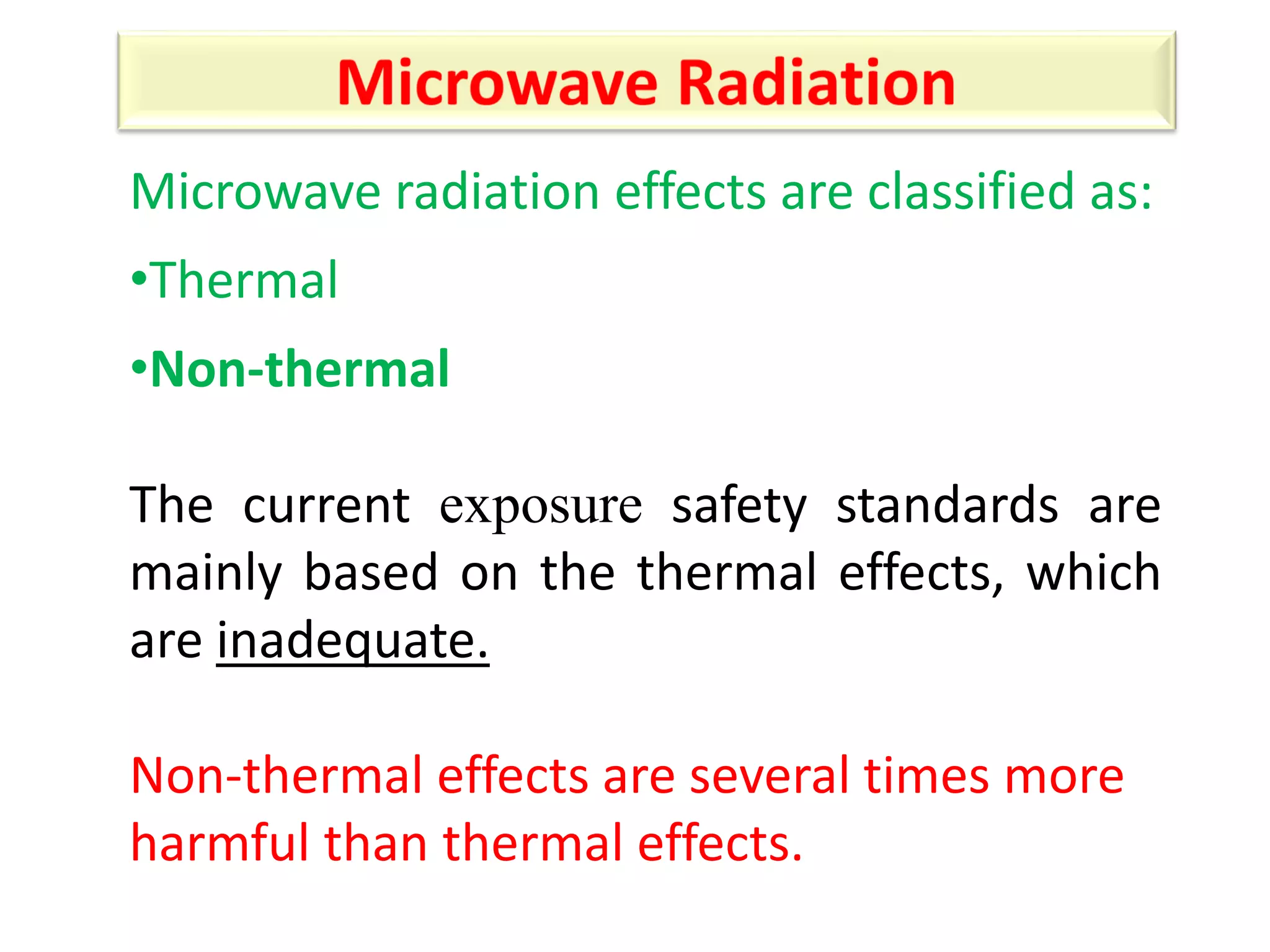 Microwave Radiation

Microwave radiation effects are classified as:

•Thermal

•Non-thermal

The current exposure safety standards are mainly based on the thermal effects, which are inadequate.

Non-thermal effects are several times more harmful than thermal effects.